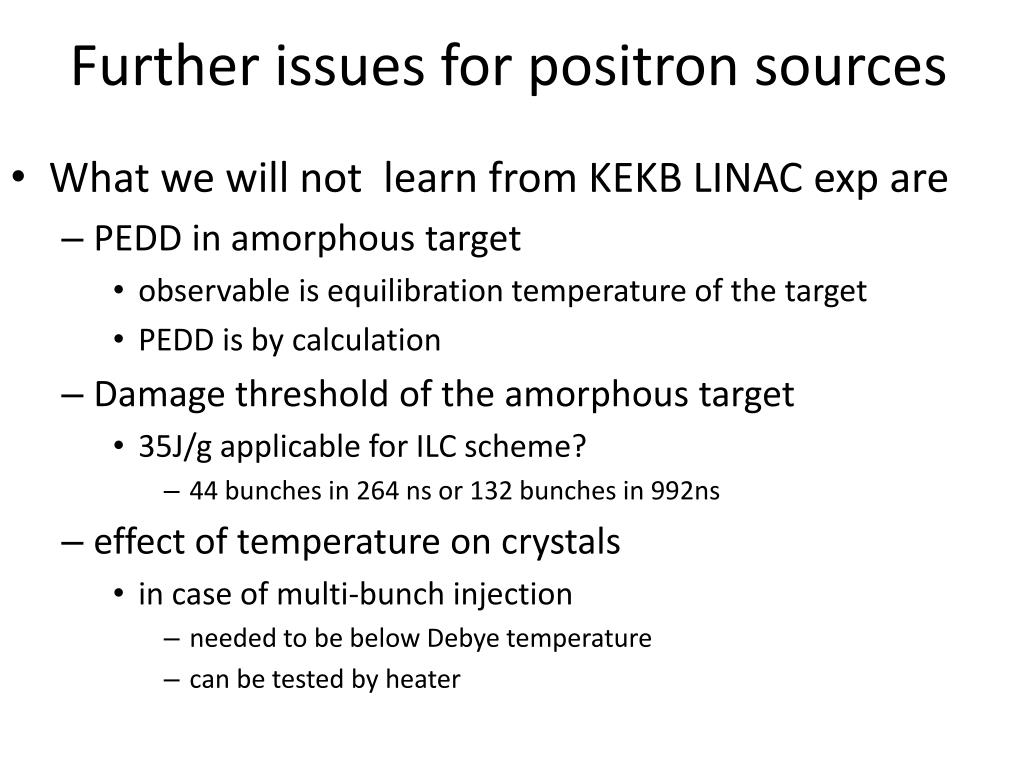 Further issues for positron sources

• What we will not learn from KEKB LINAC exp are
– PEDD in amorphous target
• observable is equilibration temperature of the target
• PEDD is by calculation
– Damage threshold of the amorphous target
• 35J/g applicable for ILC scheme?
– 44 bunches in 264 ns or 132 bunches in 992ns
– effect of temperature on crystals
• in case of multi-bunch injection
– needed to be below Debye temperature
– can be tested by heater